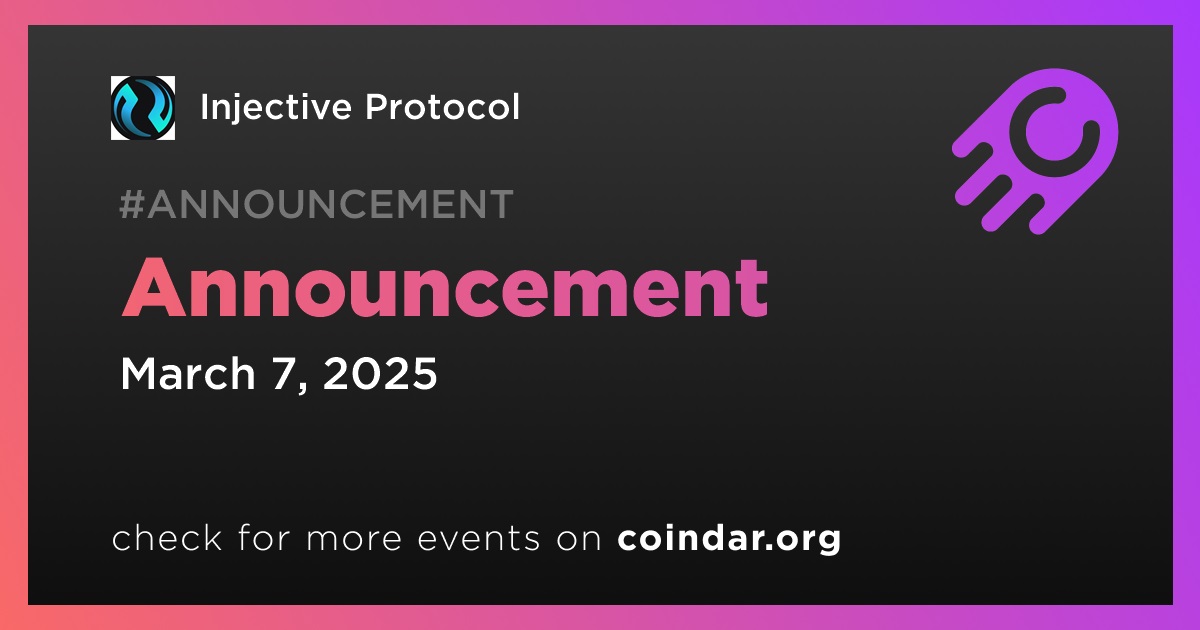 Injective Protocol

#ANNOUNCEMENT

Announcement

March 7, 2025

check for more events on coindar.org